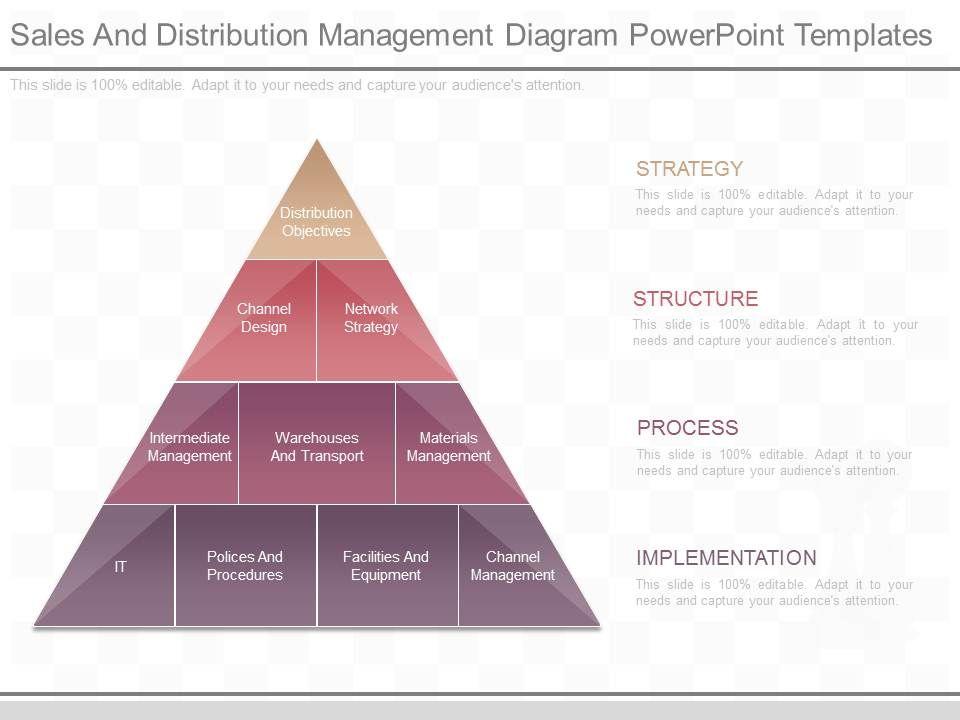 Sales And Distribution Management Diagram PowerPoint Templates

This slide is 100% editable. Adapt it to your needs and capture your audience's attention.

Distribution Objectives

Channel Design

Network Strategy

Intermediate Management

Warehouses And Transport

Materials Management

IT

Polices And Procedures

Facilities And Equipment

Channel Management

STRATEGY

This slide is 100% editable. Adapt it to your needs and capture your audience's attention.

STRUCTURE

This slide is 100% editable. Adapt it to your needs and capture your audience's attention.

PROCESS

This slide is 100% editable. Adapt it to your needs and capture your audience's attention.

IMPLEMENTATION

This slide is 100% editable. Adapt it to your needs and capture your audience's attention.